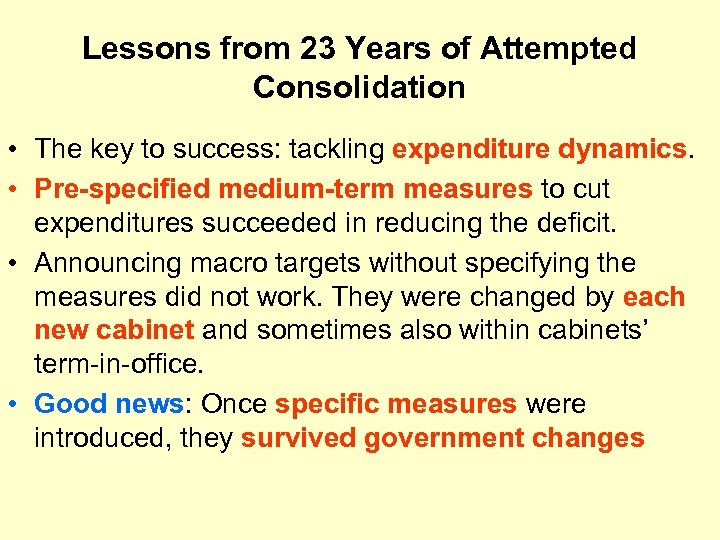 Lessons from 23 Years of Attempted Consolidation

• The key to success: tackling expenditure dynamics.
• Pre-specified medium-term measures to cut expenditures succeeded in reducing the deficit.
• Announcing macro targets without specifying the measures did not work. They were changed by each new cabinet and sometimes also within cabinets' term-in-office.
• Good news: Once specific measures were introduced, they survived government changes